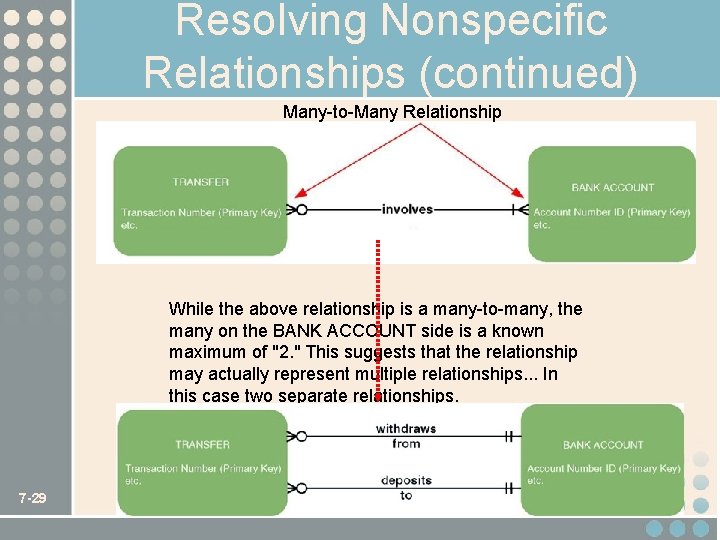 Resolving Nonspecific Relationships (continued)

Many-to-Many Relationship

TRANSFER

Transaction Number (Primary Key) etc.

involves

BANK ACCOUNT

Account Number ID (Primary Key) etc.

While the above relationship is a many-to-many, the many on the BANK ACCOUNT side is a known maximum of "2." This suggests that the relationship may actually represent multiple relationships... In this case two separate relationships.

TRANSFER

Transaction Number (Primary Key) etc.

withdraws from

deposits to

BANK ACCOUNT

Account Number ID (Primary Key) etc.

7-29